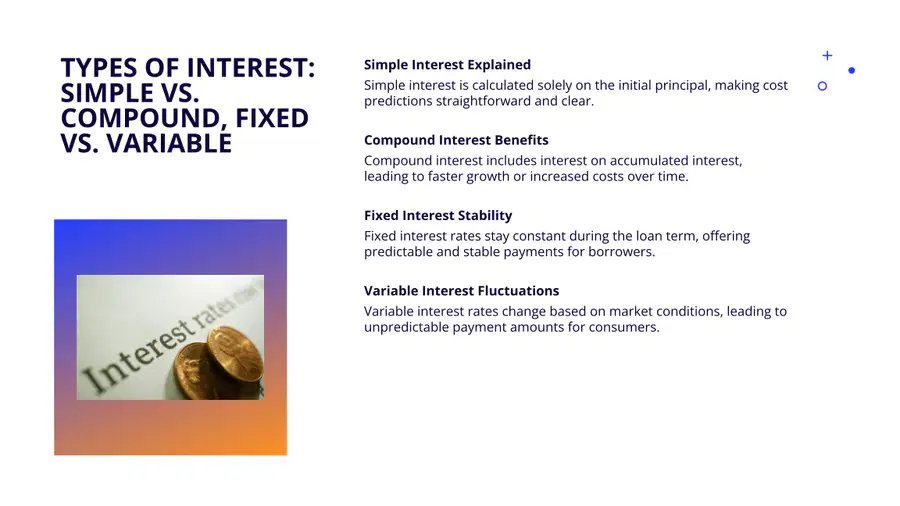 TYPES OF INTEREST: SIMPLE VS. COMPOUND, FIXED VS. VARIABLE

Interest rates

Simple Interest Explained
Simple interest is calculated solely on the initial principal, making cost predictions straightforward and clear.

Compound Interest Benefits
Compound interest includes interest on accumulated interest, leading to faster growth or increased costs over time.

Fixed Interest Stability
Fixed interest rates stay constant during the loan term, offering predictable and stable payments for borrowers.

Variable Interest Fluctuations
Variable interest rates change based on market conditions, leading to unpredictable payment amounts for consumers.